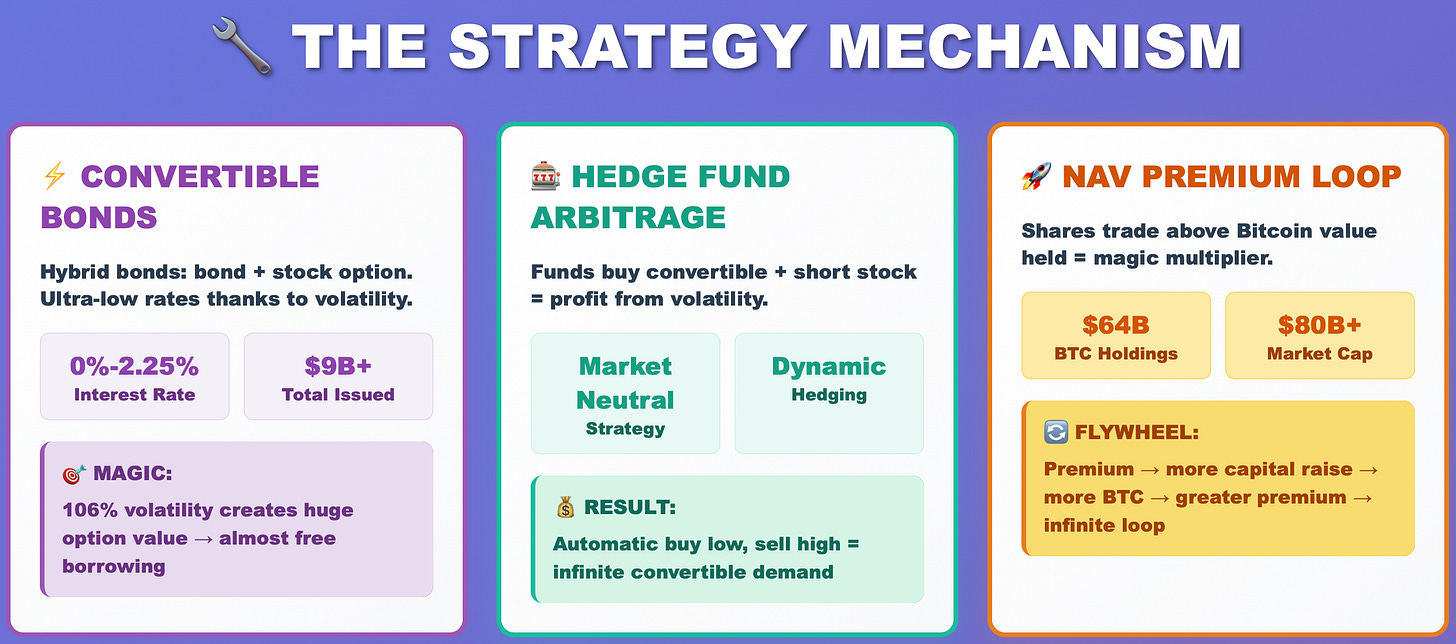 🔧 THE STRATEGY MECHANISM

⚡ CONVERTIBLE BONDS

Hybrid bonds: bond + stock option. Ultra-low rates thanks to volatility.

0%-2.25%
Interest Rate

$9B+
Total Issued

🎯 MAGIC:
106% volatility creates huge option value → almost free borrowing

🎰 HEDGE FUND ARBITRAGE

Funds buy convertible + short stock = profit from volatility.

Market Neutral
Strategy

Dynamic
Hedging

💰 RESULT:
Automatic buy low, sell high = infinite convertible demand

🚀 NAV PREMIUM LOOP

Shares trade above Bitcoin value held = magic multiplier.

$64B
BTC Holdings

$80B+
Market Cap

🔄 FLYWHEEL:
Premium → more capital raise → more BTC → greater premium → infinite loop